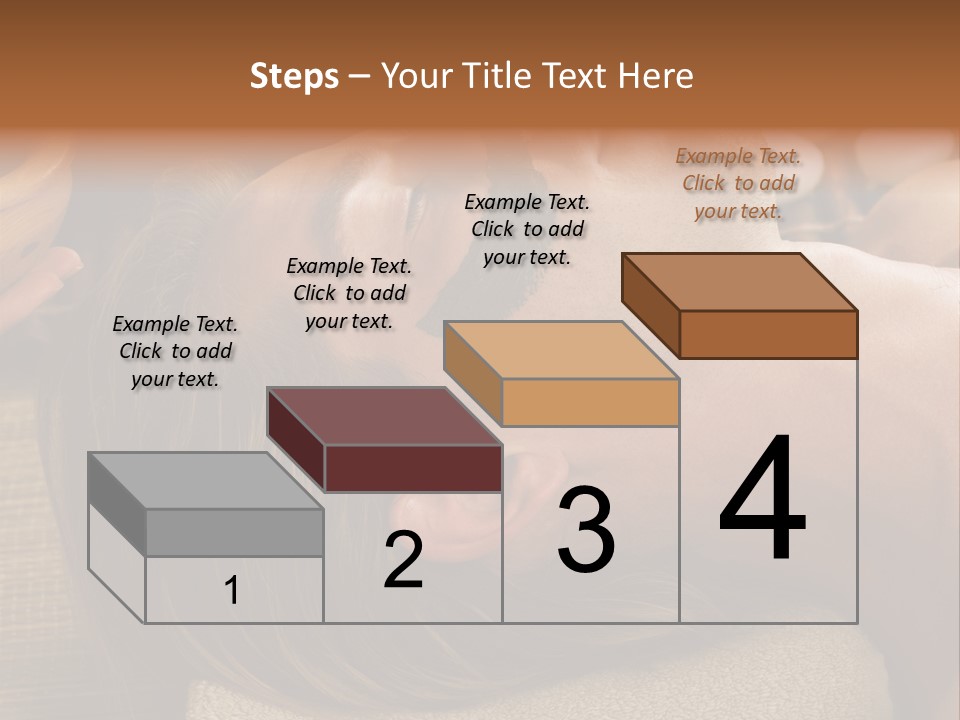 Steps – Your Title Text Here

Example Text. Click to add your text.

Example Text. Click to add your text.

Example Text. Click to add your text.

Example Text. Click to add your text.

1

2

3

4